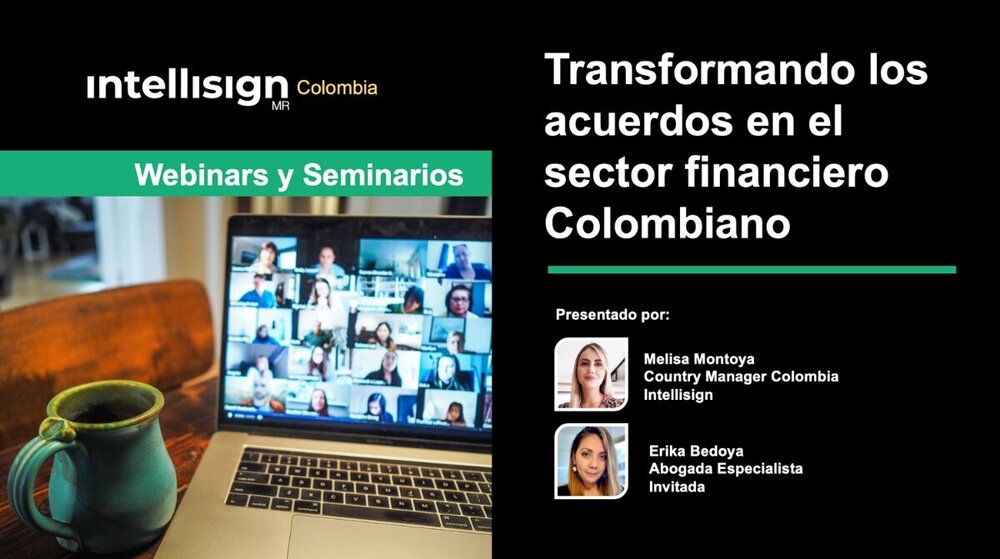 intellisign MR Colombia

Webinars y Seminarios

Transformando los acuerdos en el sector financiero Colombiano

Presentado por:

Melisa Montoya
Country Manager Colombia
Intellisign

Erika Bedoya
Abogada Especialista
Invitada